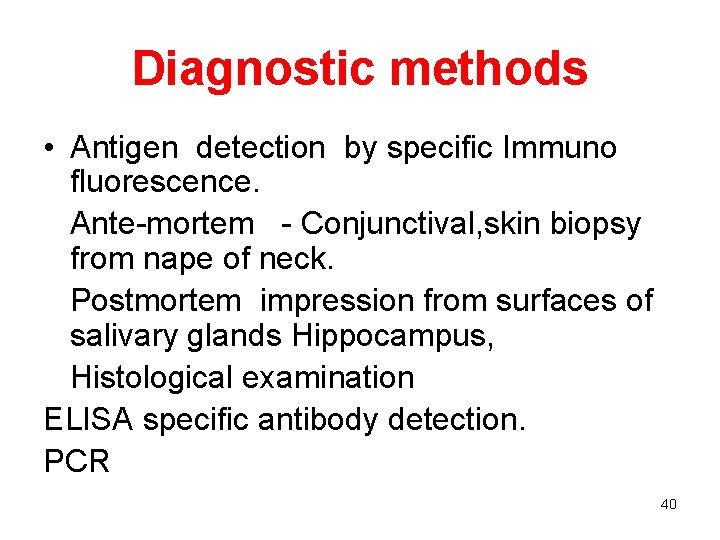 Diagnostic methods

• Antigen detection by specific Immuno fluorescence.

Ante-mortem - Conjunctival,skin biopsy from nape of neck.

Postmortem impression from surfaces of salivary glands Hippocampus,

Histological examination

ELISA specific antibody detection.

PCR

40